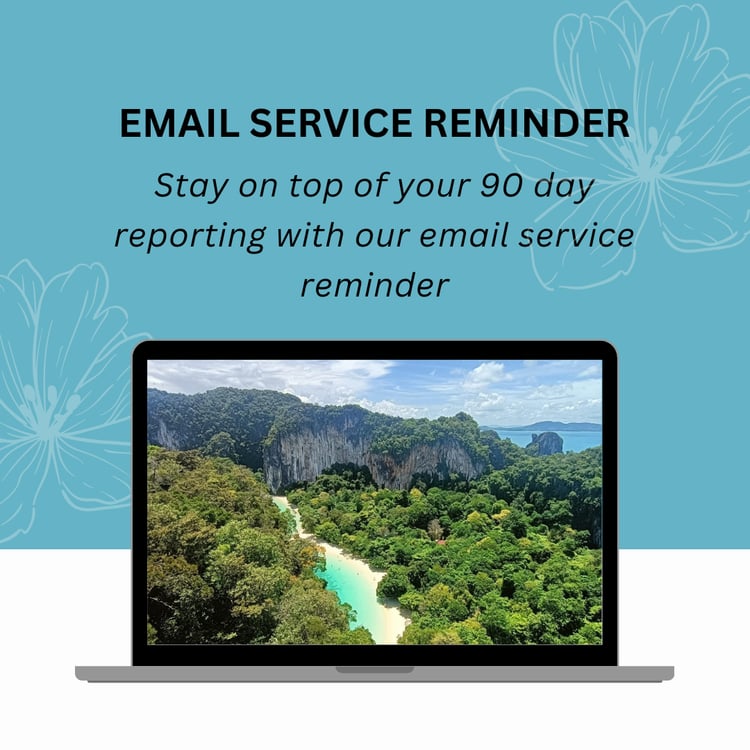 EMAIL SERVICE REMINDER

Stay on top of your 90 day reporting with our email service reminder